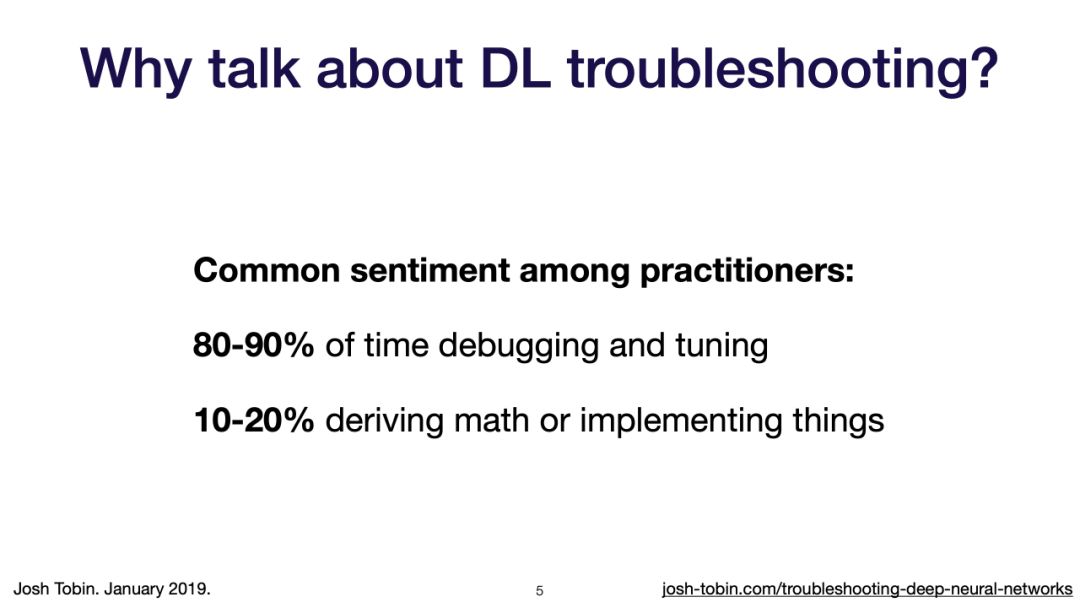 Why talk about DL troubleshooting?

Common sentiment among practitioners:

80-90% of time debugging and tuning

10-20% deriving math or implementing things

Josh Tobin. January 2019.

5

josh-tobin.com/troubleshooting-deep-neural-networks